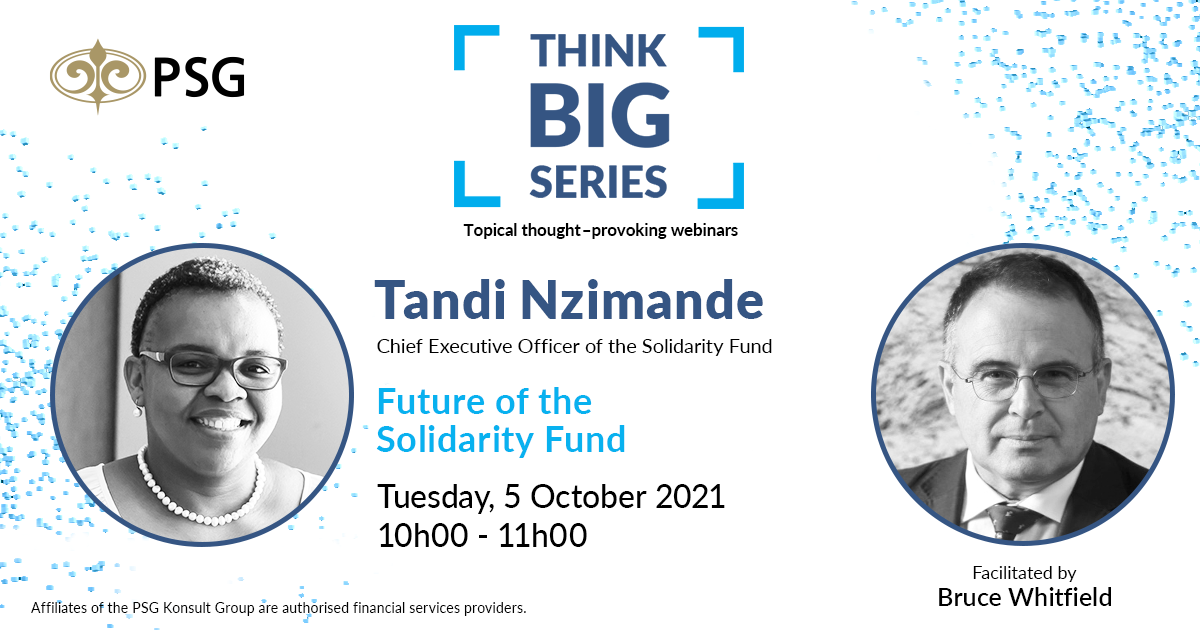 PSG

THINK BIG SERIES

Topical thought–provoking webinars

Tandi Nzimande

Chief Executive Officer of the Solidarity Fund

Future of the Solidarity Fund

Tuesday, 5 October 2021
10h00 - 11h00

Facilitated by
Bruce Whitfield

Affiliates of the PSG Konsult Group are authorised financial services providers.